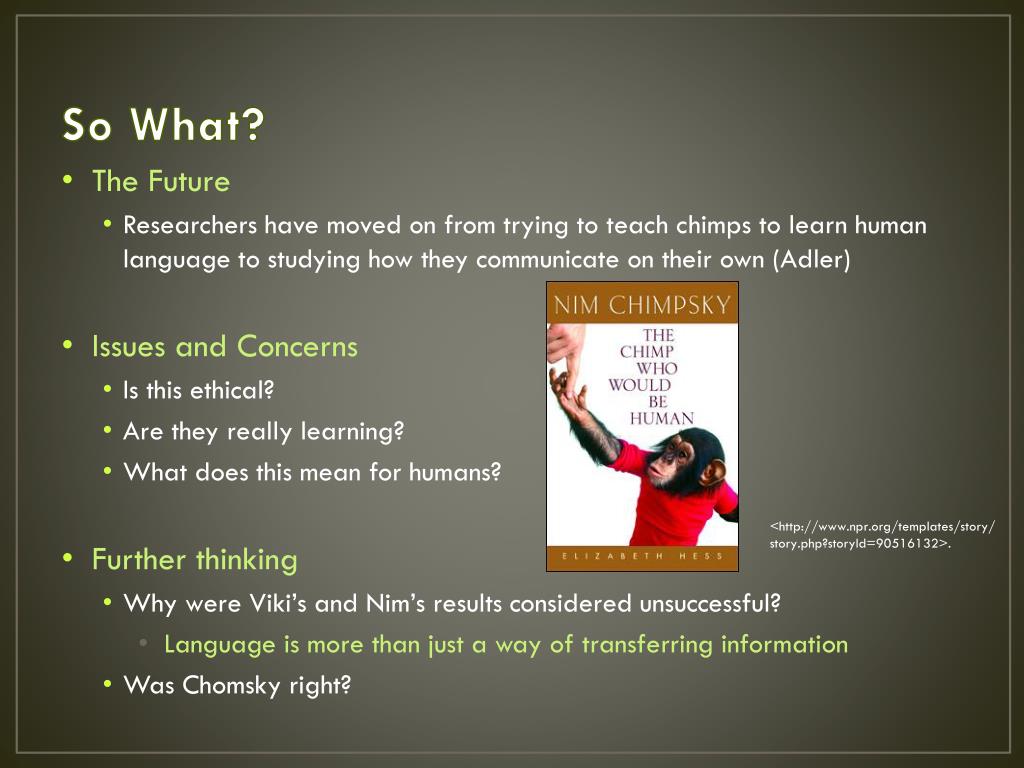 So What?

• The Future
  • Researchers have moved on from trying to teach chimps to learn human language to studying how they communicate on their own (Adler)

• Issues and Concerns
  • Is this ethical?
  • Are they really learning?
  • What does this mean for humans?

NIM CHIMPSKY
THE CHIMP WHO WOULD BE HUMAN
ELIZABETH HESS

<http://www.npr.org/templates/story/story.php?storyId=90516132>.

• Further thinking
  • Why were Viki's and Nim's results considered unsuccessful?
    • Language is more than just a way of transferring information
  • Was Chomsky right?